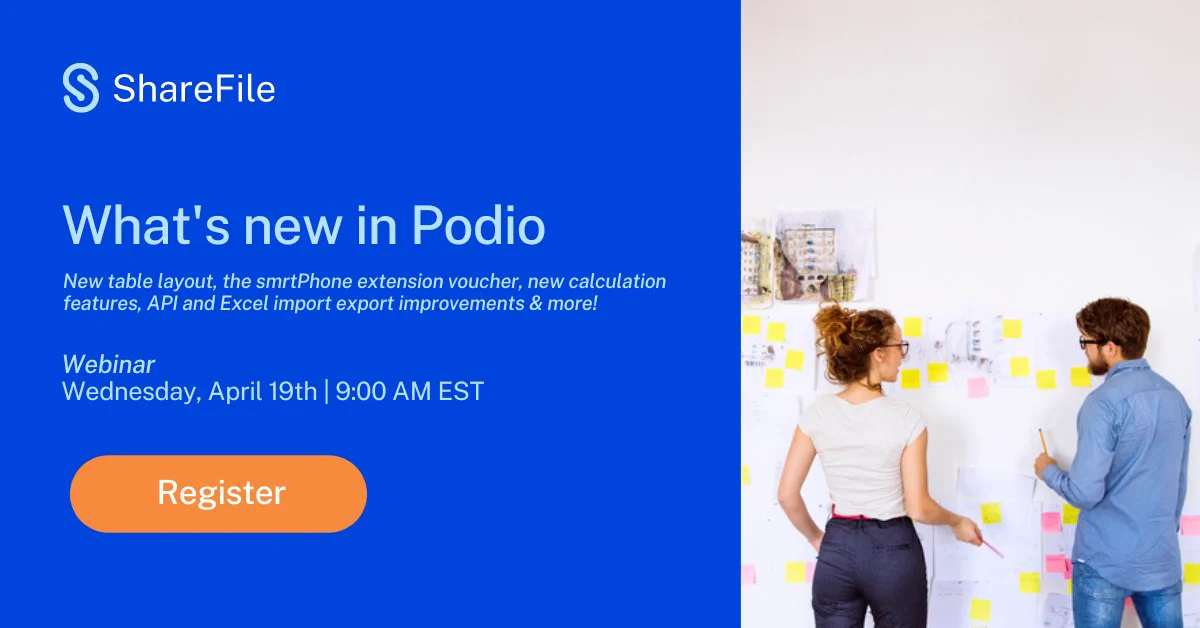 ShareFile

What's new in Podio

New table layout, the smrtPhone extension voucher, new calculation features, API and Excel import export improvements & more!

Webinar
Wednesday, April 19th | 9:00 AM EST

Register